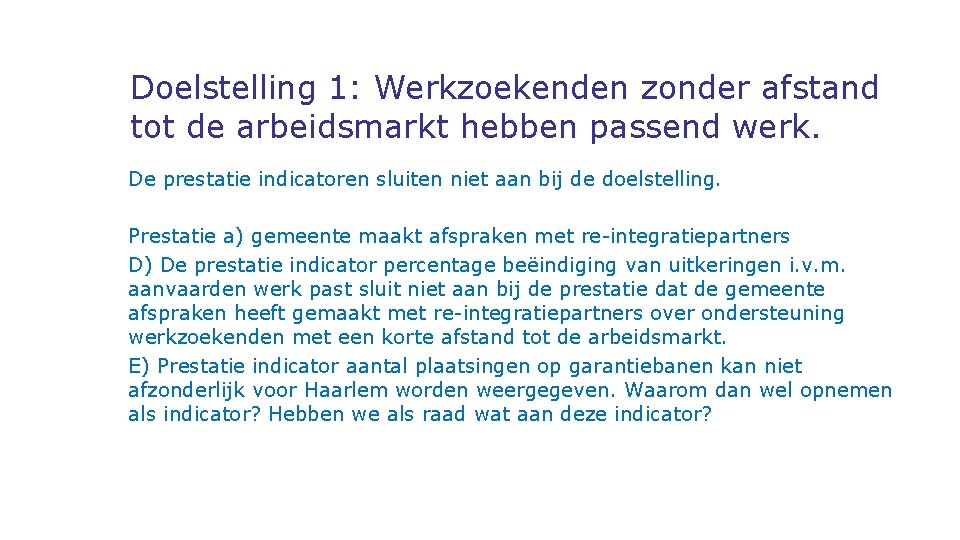 Doelstelling 1: Werkzoekenden zonder afstand tot de arbeidsmarkt hebben passend werk.

De prestatie indicatoren sluiten niet aan bij de doelstelling.

Prestatie a) gemeente maakt afspraken met re-integratiepartners
D) De prestatie indicator percentage beëindiging van uitkeringen i.v.m. aanvaarden werk past sluit niet aan bij de prestatie dat de gemeente afspraken heeft gemaakt met re-integratiepartners over ondersteuning werkzoekenden met een korte afstand tot de arbeidsmarkt.
E) Prestatie indicator aantal plaatsingen op garantiebanen kan niet afzonderlijk voor Haarlem worden weergegeven. Waarom dan wel opnemen als indicator? Hebben we als raad wat aan deze indicator?